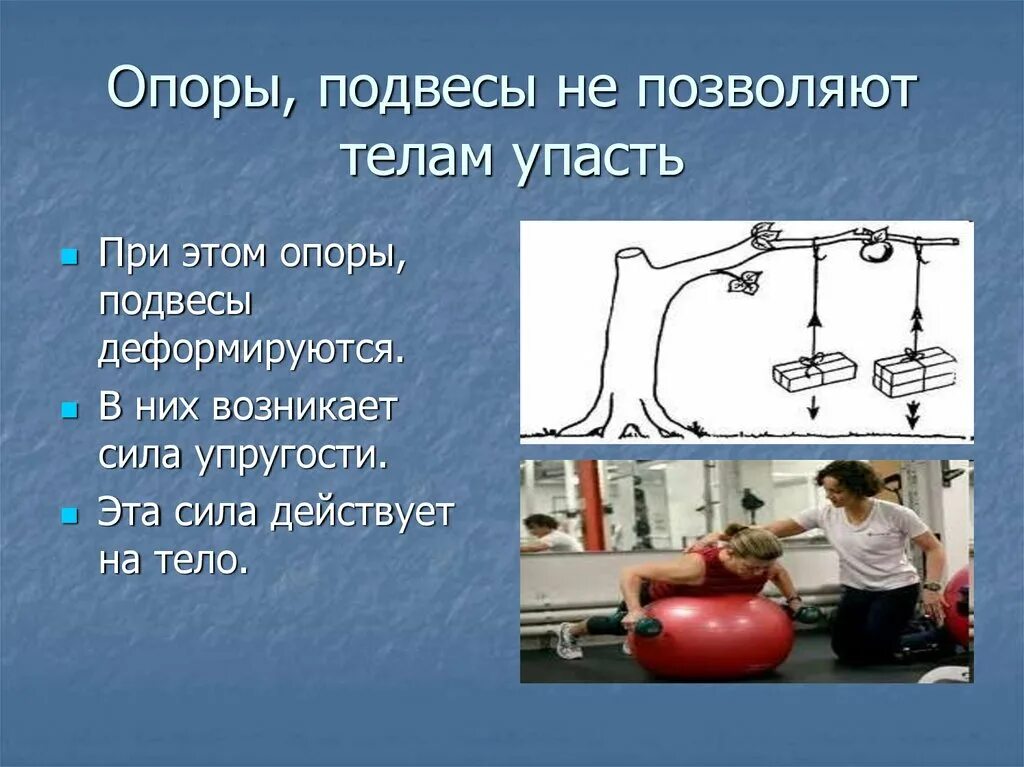 Опоры, подвесы не позволяют телам упасть

При этом опоры, подвесы деформируются.

В них возникает сила упругости.

Эта сила действует на тело.